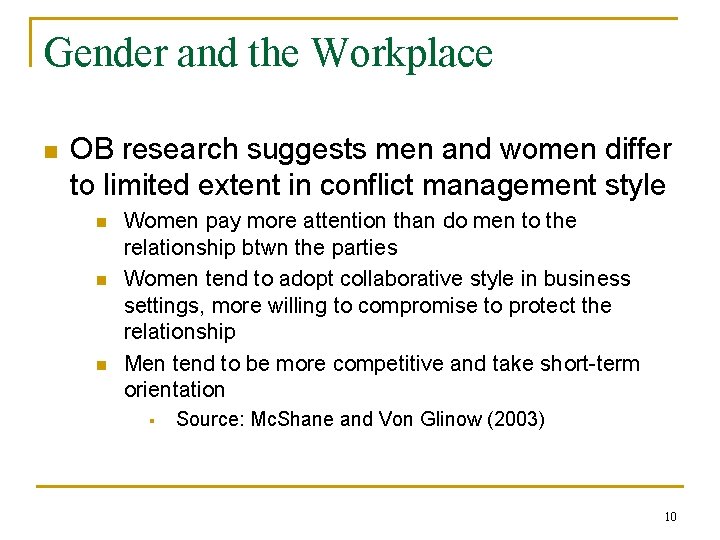 Gender and the Workplace

OB research suggests men and women differ to limited extent in conflict management style

Women pay more attention than do men to the relationship btwn the parties

Women tend to adopt collaborative style in business settings, more willing to compromise to protect the relationship

Men tend to be more competitive and take short-term orientation

Source: McShane and Von Glinow (2003)

10